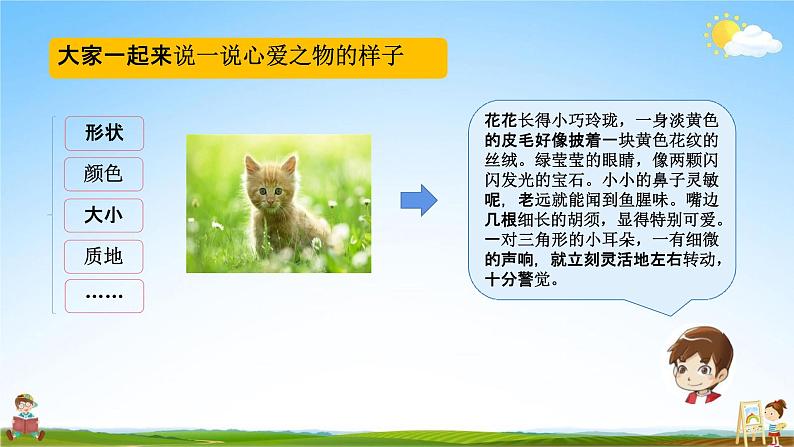 大家一起来说一说心爱之物的样子

形状

颜色

大小

质地

……

花花长得小巧玲珑，一身淡黄色的皮毛好像披着一块黄色花纹的丝绒。绿莹莹的眼睛，像两颗闪闪发光的宝石。小小的鼻子灵敏呢，老远就能闻到鱼腥味。嘴边几根细长的胡须，显得特别可爱。一对三角形的小耳朵，一有细微的声响，就立刻灵活地左右转动，十分警觉。